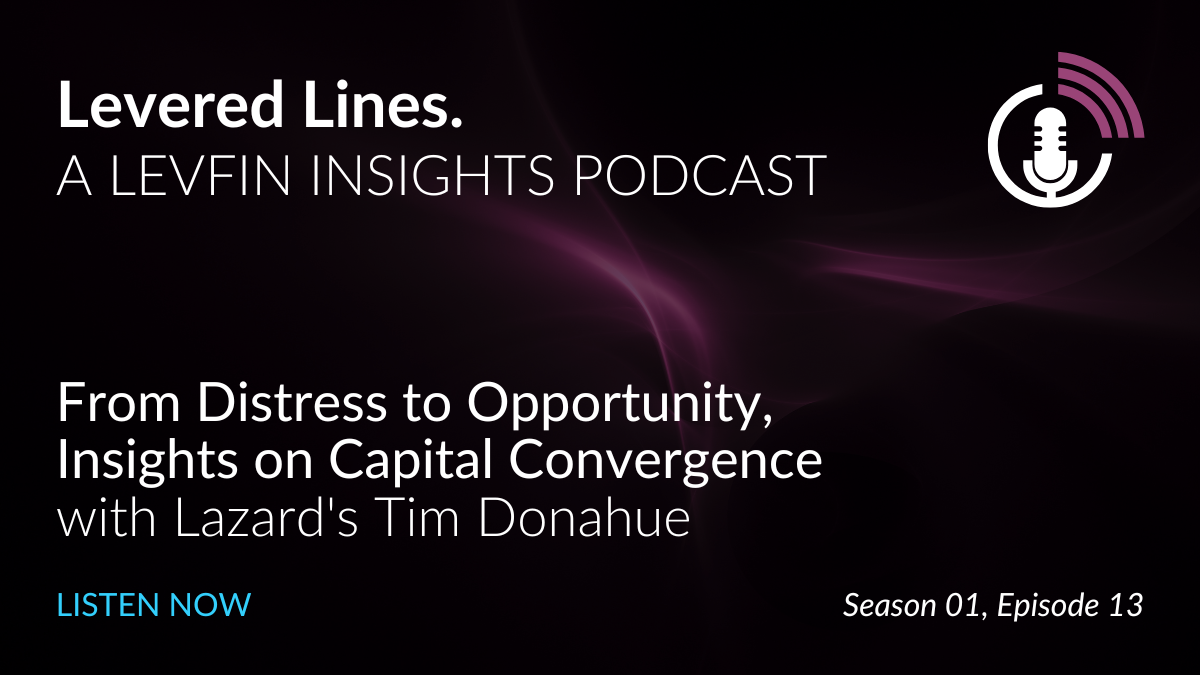 Levered Lines.
A LEVFIN INSIGHTS PODCAST

From Distress to Opportunity, Insights on Capital Convergence with Lazard's Tim Donahue

LISTEN NOW

Season 01, Episode 13